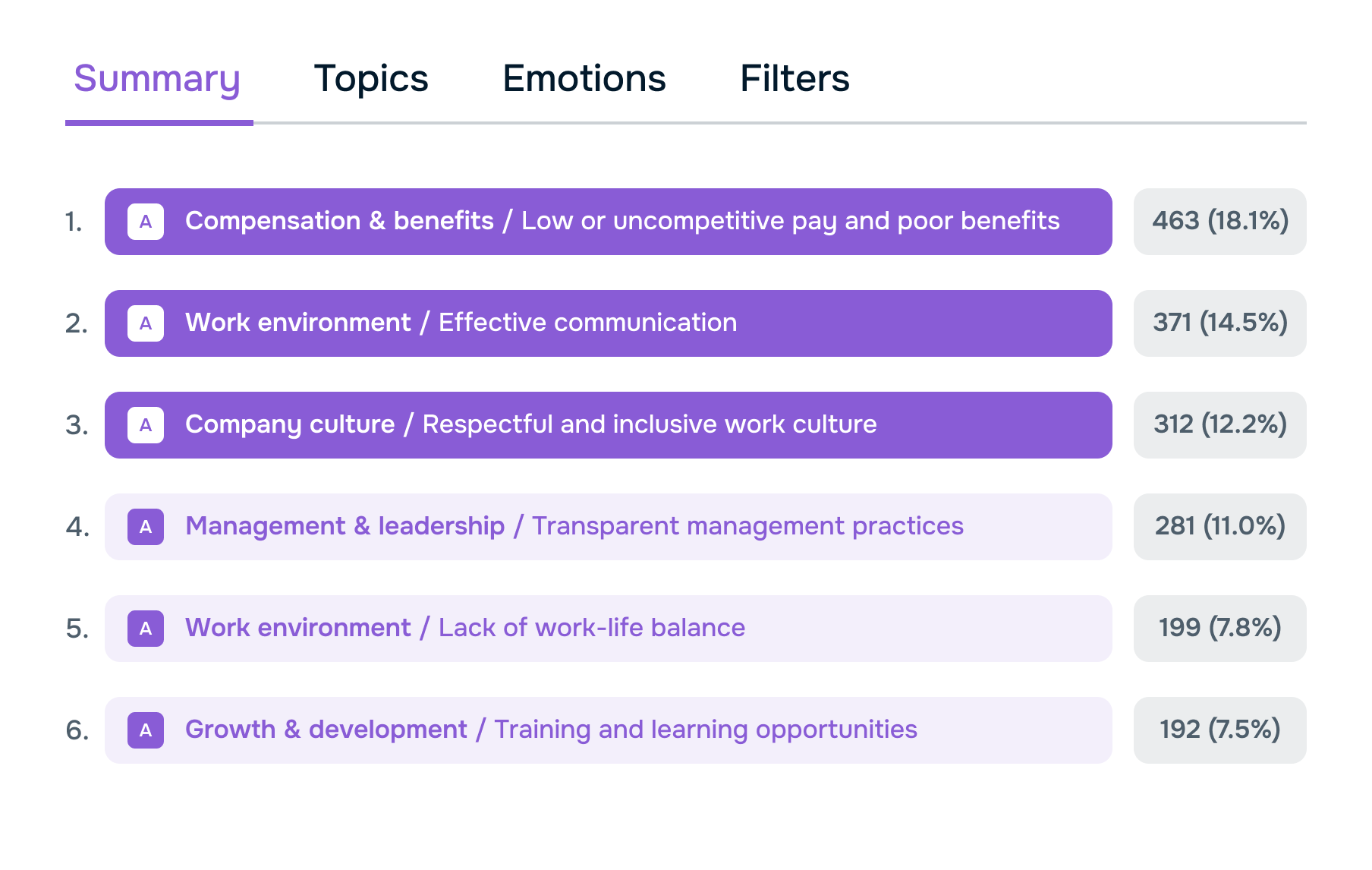 Summary Topics Emotions Filters

1. A Compensation & benefits / Low or uncompetitive pay and poor benefits 463 (18.1%)

2. A Work environment / Effective communication 371 (14.5%)

3. A Company culture / Respectful and inclusive work culture 312 (12.2%)

4. A Management & leadership / Transparent management practices 281 (11.0%)

5. A Work environment / Lack of work-life balance 199 (7.8%)

6. A Growth & development / Training and learning opportunities 192 (7.5%)